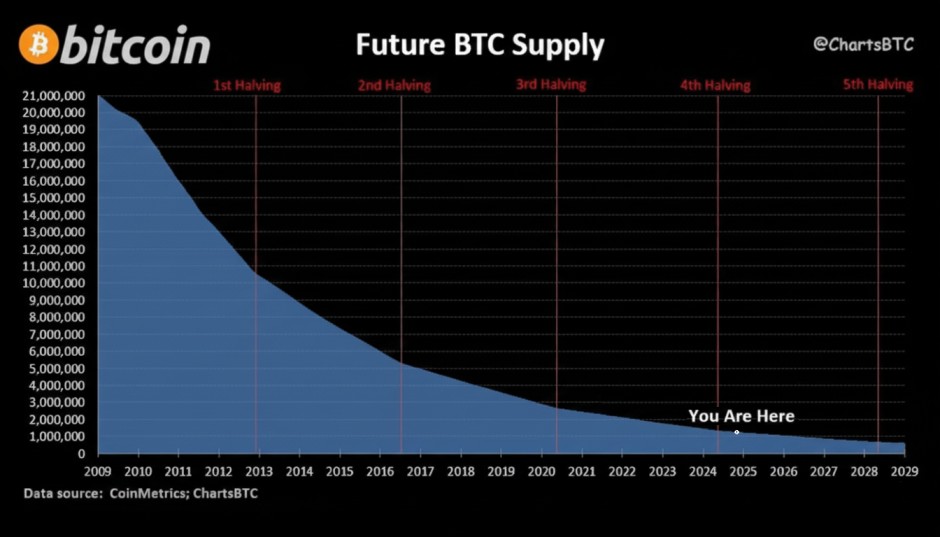 bitcoin

Future BTC Supply

@ChartsBTC

1st Halving
2nd Halving
3rd Halving
4th Halving
5th Halving

21,000,000
20,000,000
19,000,000
18,000,000
17,000,000
16,000,000
15,000,000
14,000,000
13,000,000
12,000,000
11,000,000
10,000,000
9,000,000
8,000,000
7,000,000
6,000,000
5,000,000
4,000,000
3,000,000
2,000,000
1,000,000
0

You Are Here

2009 2010 2011 2012 2013 2014 2015 2016 2017 2018 2019 2020 2021 2022 2023 2024 2025 2026 2027 2028 2029

Data source: CoinMetrics; ChartsBTC